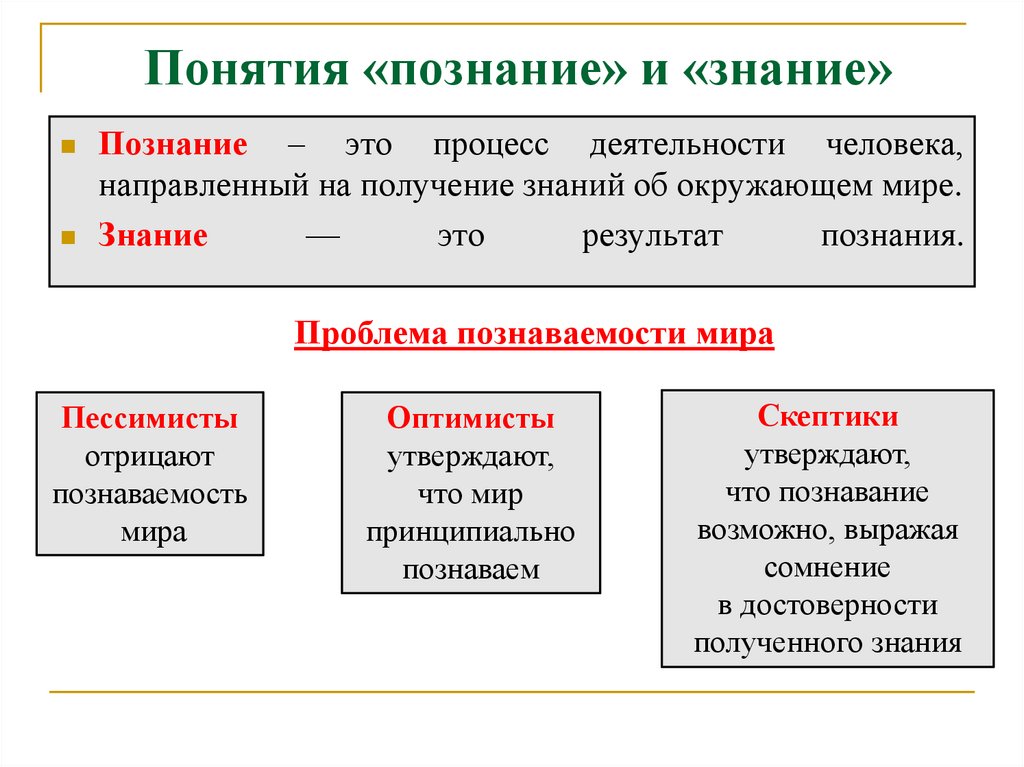 Понятия «познание» и «знание»

Познание – это процесс деятельности человека, направленный на получение знаний об окружающем мире.

Знание — это результат познания.

Проблема познаваемости мира

Пессимисты отрицают познаваемость мира

Оптимисты утверждают, что мир принципиально познаваем

Скептики утверждают, что познавание возможно, выражая сомнение в достоверности полученного знания